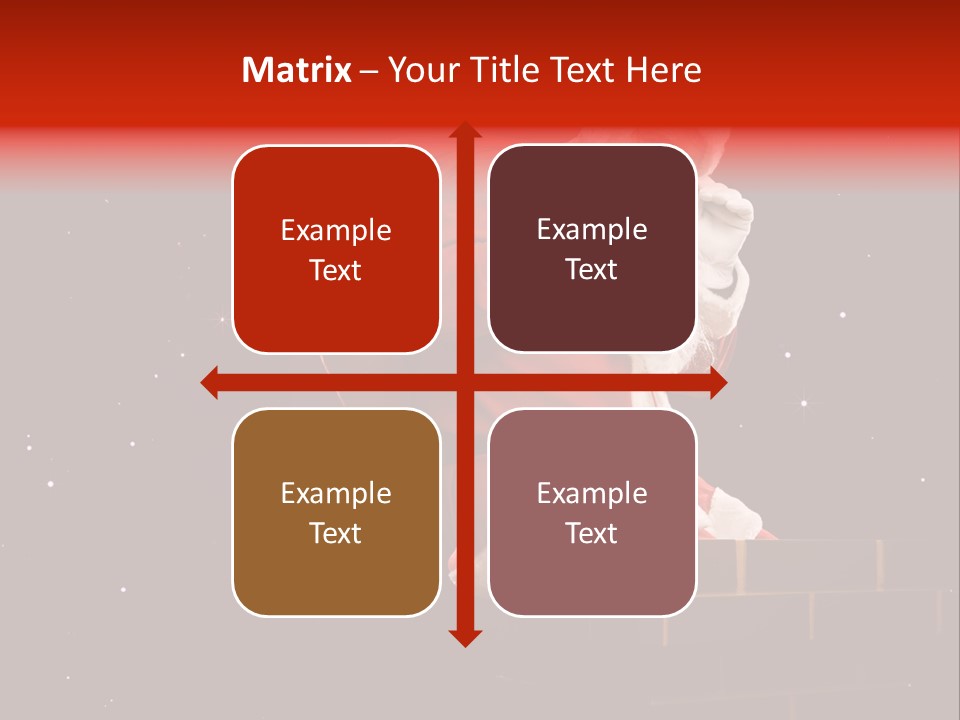 Matrix – Your Title Text Here

Example Text

Example Text

Example Text

Example Text